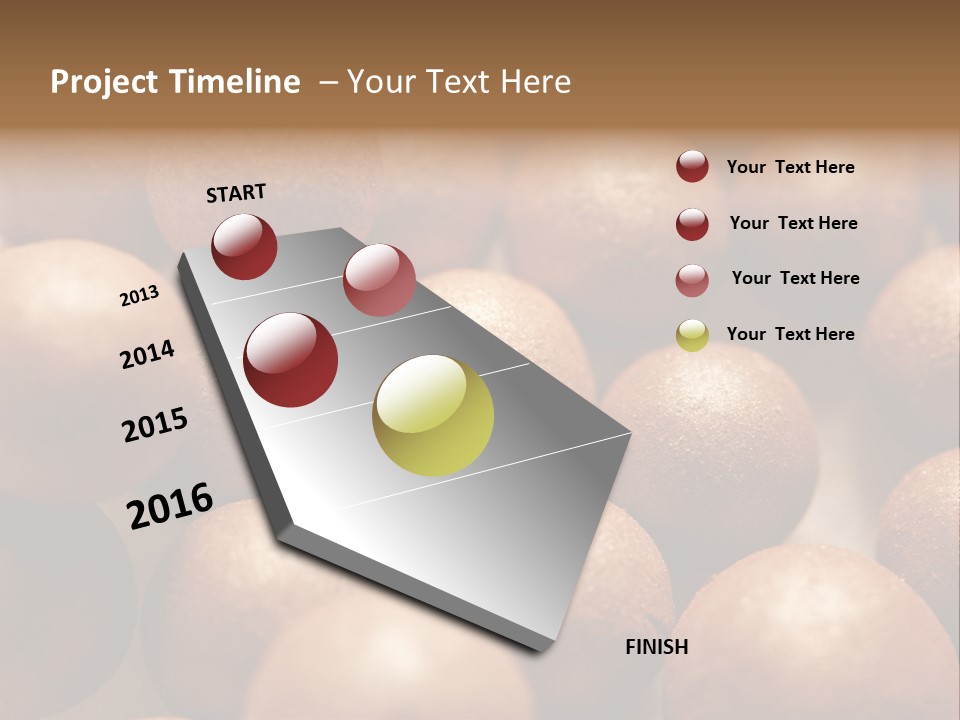 Project Timeline – Your Text Here

START

2013

2014

2015

2016

FINISH

Your Text Here

Your Text Here

Your Text Here

Your Text Here